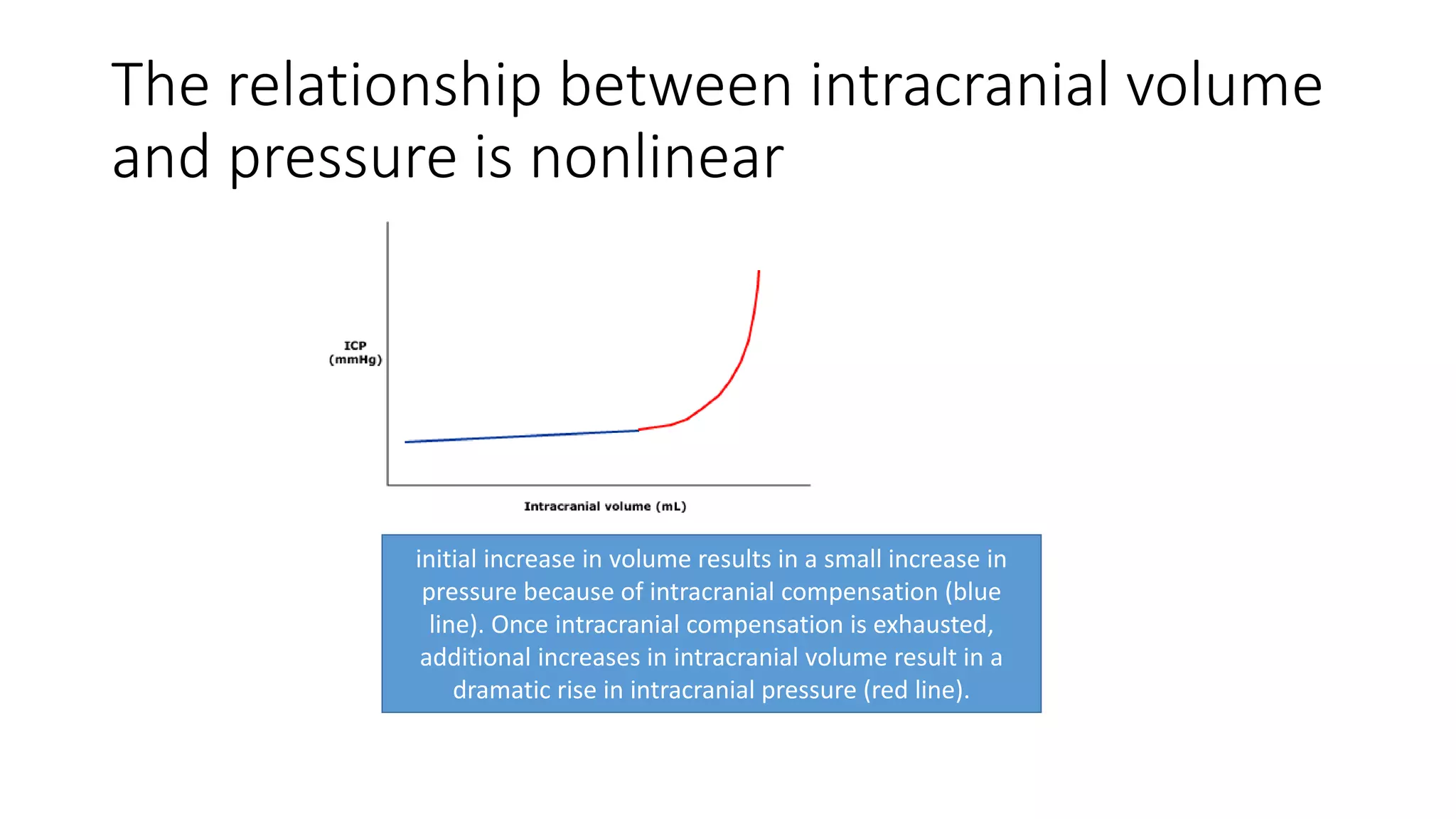 The relationship between intracranial volume and pressure is nonlinear

ICP (mmHg)

Intracranial volume (mL)

initial increase in volume results in a small increase in pressure because of intracranial compensation (blue line). Once intracranial compensation is exhausted, additional increases in intracranial volume result in a dramatic rise in intracranial pressure (red line).